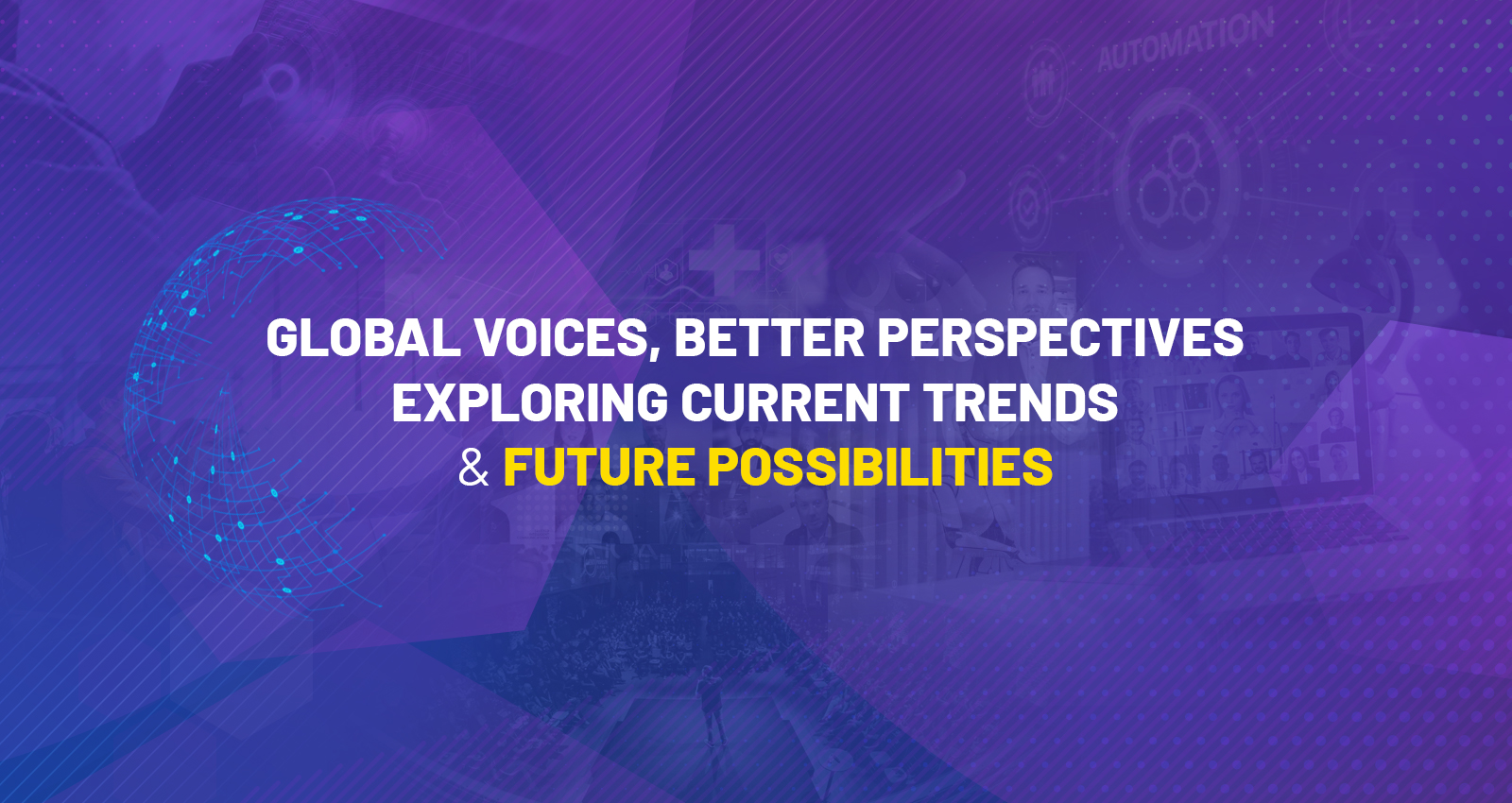 AUTOMATION

GLOBAL VOICES, BETTER PERSPECTIVES
EXPLORING CURRENT TRENDS
& FUTURE POSSIBILITIES